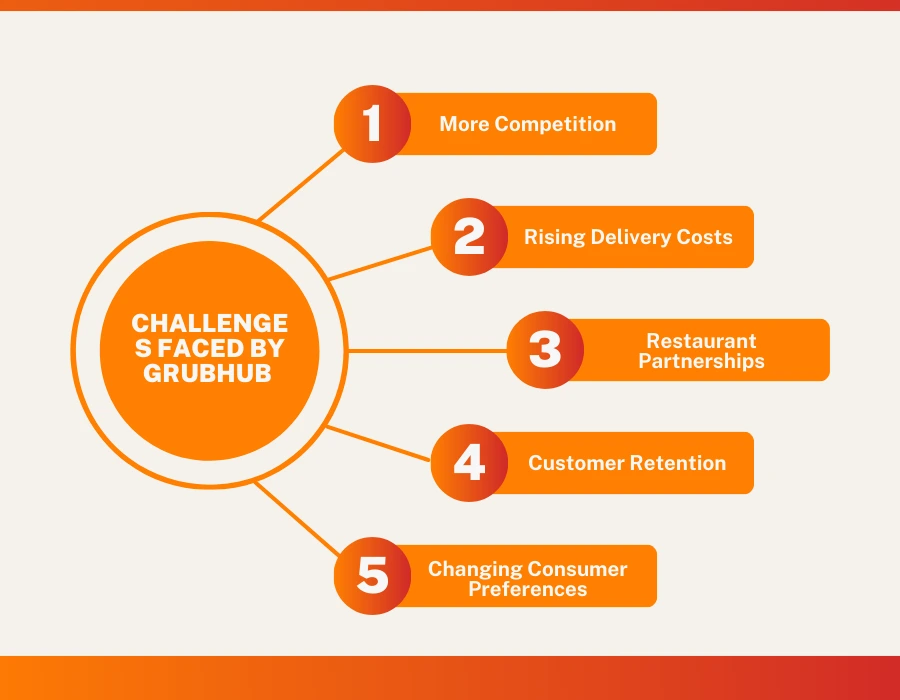 CHALLENGE S FACED BY GRUBHUB

1 More Competition

2 Rising Delivery Costs

3 Restaurant Partnerships

4 Customer Retention

5 Changing Consumer Preferences